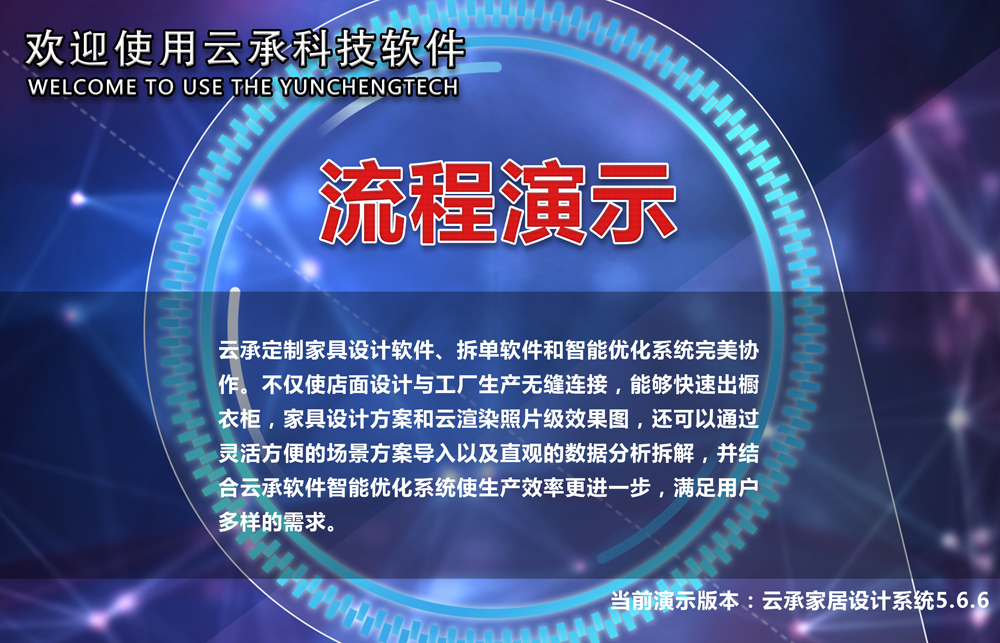 欢迎使用云承科技软件
WELCOME TO USE THE YUNCHENGTECH

流程演示

云承定制家具设计软件、拆单软件和智能优化系统完美协作。不仅使店面设计与工厂生产无缝连接，能够快速出橱衣柜，家具设计方案和云渲染照片级效果图，还可以通过灵活方便的场景方案导入以及直观的数据分析拆解，并结合云承软件智能优化系统使生产效率更进一步，满足用户多样的需求。

当前演示版本：云承家居设计系统5.6.6